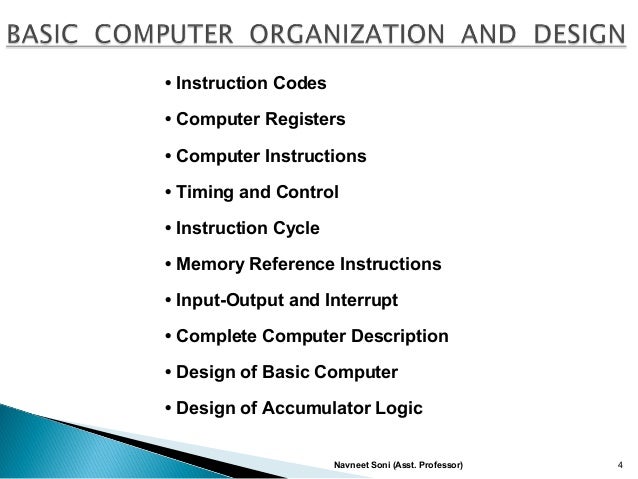 BASIC COMPUTER ORGANIZATION AND DESIGN

• Instruction Codes
• Computer Registers
• Computer Instructions
• Timing and Control
• Instruction Cycle
• Memory Reference Instructions
• Input-Output and Interrupt
• Complete Computer Description
• Design of Basic Computer
• Design of Accumulator Logic

Navneet Soni (Asst. Professor)

4